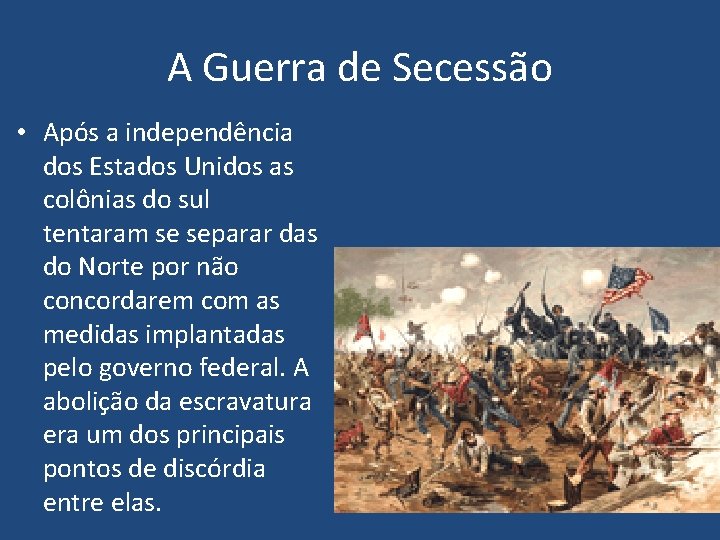 A Guerra de Secessão

• Após a independência dos Estados Unidos as colônias do sul tentaram se separar das do Norte por não concordarem com as medidas implantadas pelo governo federal. A abolição da escravatura era um dos principais pontos de discórdia entre elas.